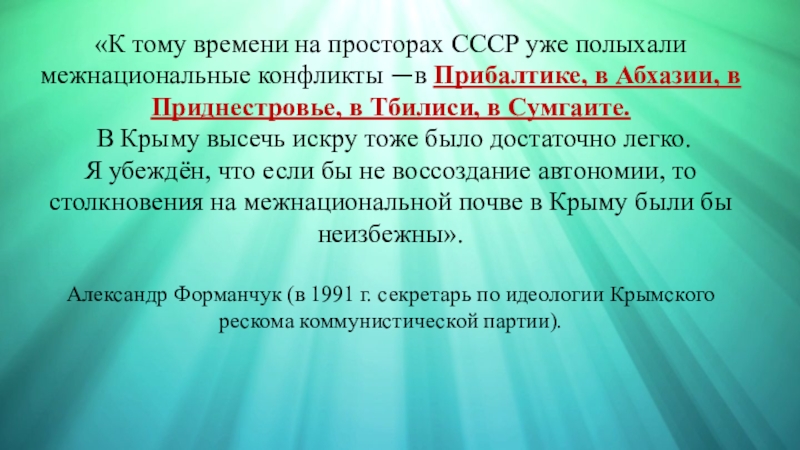 «К тому времени на просторах СССР уже полыхали межнациональные конфликты —в Прибалтике, в Абхазии, в Приднестровье, в Тбилиси, в Сумгаите.
В Крыму высечь искру тоже было достаточно легко.
Я убеждён, что если бы не воссоздание автономии, то столкновения на межнациональной почве в Крыму были бы неизбежны».

Александр Форманчук (в 1991 г. секретарь по идеологии Крымского рескома коммунистической партии).